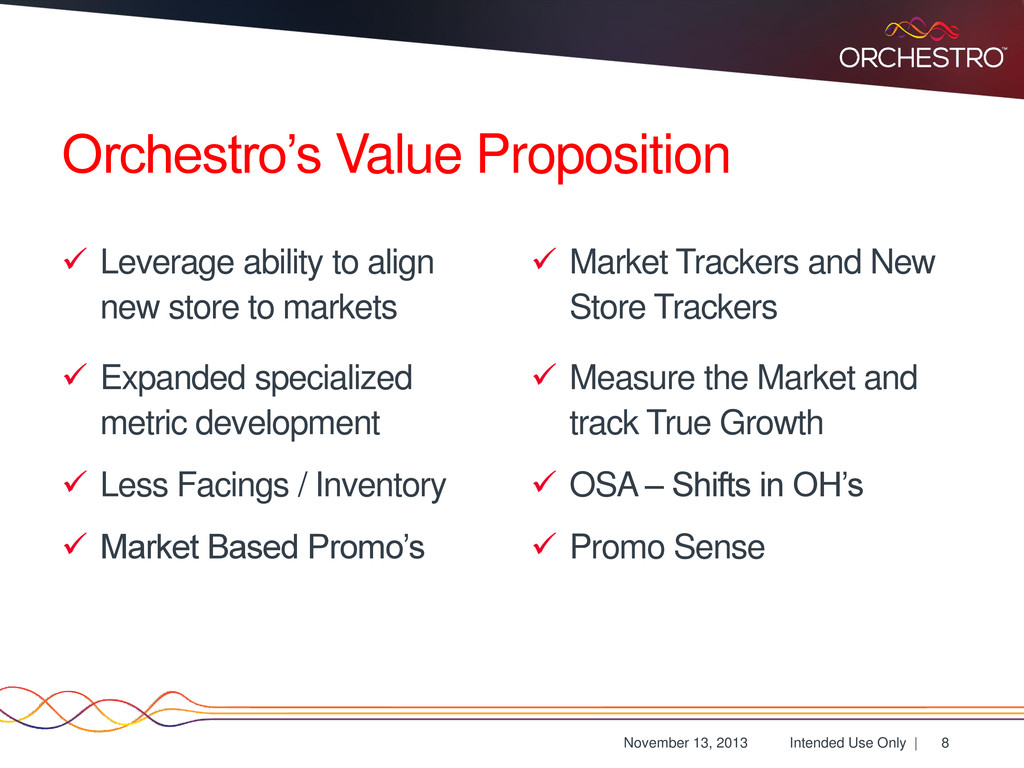 ORCHESTRO™

Orchestro's Value Proposition

✓ Leverage ability to align new store to markets

✓ Expanded specialized metric development

✓ Less Facings / Inventory

✓ Market Based Promo's

✓ Market Trackers and New Store Trackers

✓ Measure the Market and track True Growth

✓ OSA – Shifts in OH's

✓ Promo Sense

November 13, 2013 Intended Use Only | 8